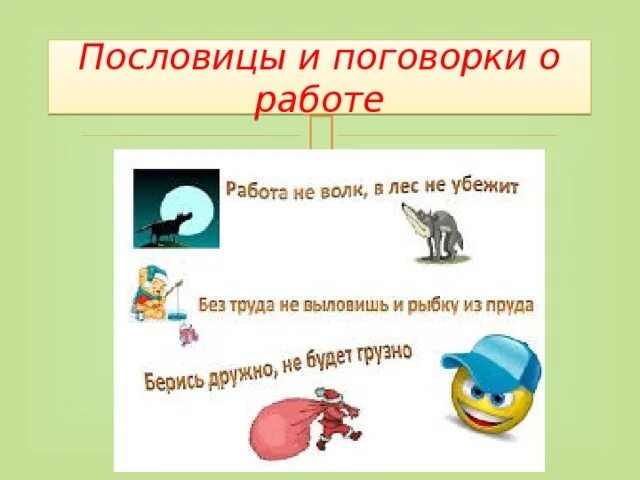 Пословицы и поговорки о работе

Работа не волк, в лес не убежит

Без труда не выловишь и рыбку из пруда

Берись дружно, не будет грузно